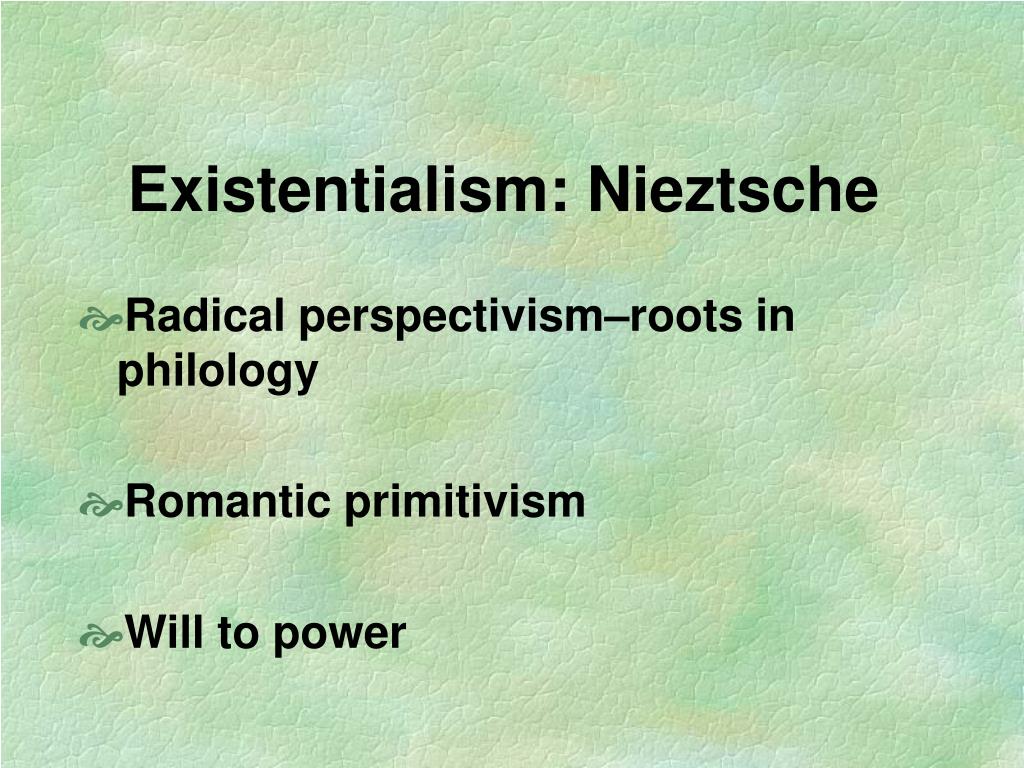 Existentialism: Nieztsche

Radical perspectivism–roots in philology

Romantic primitivism

Will to power